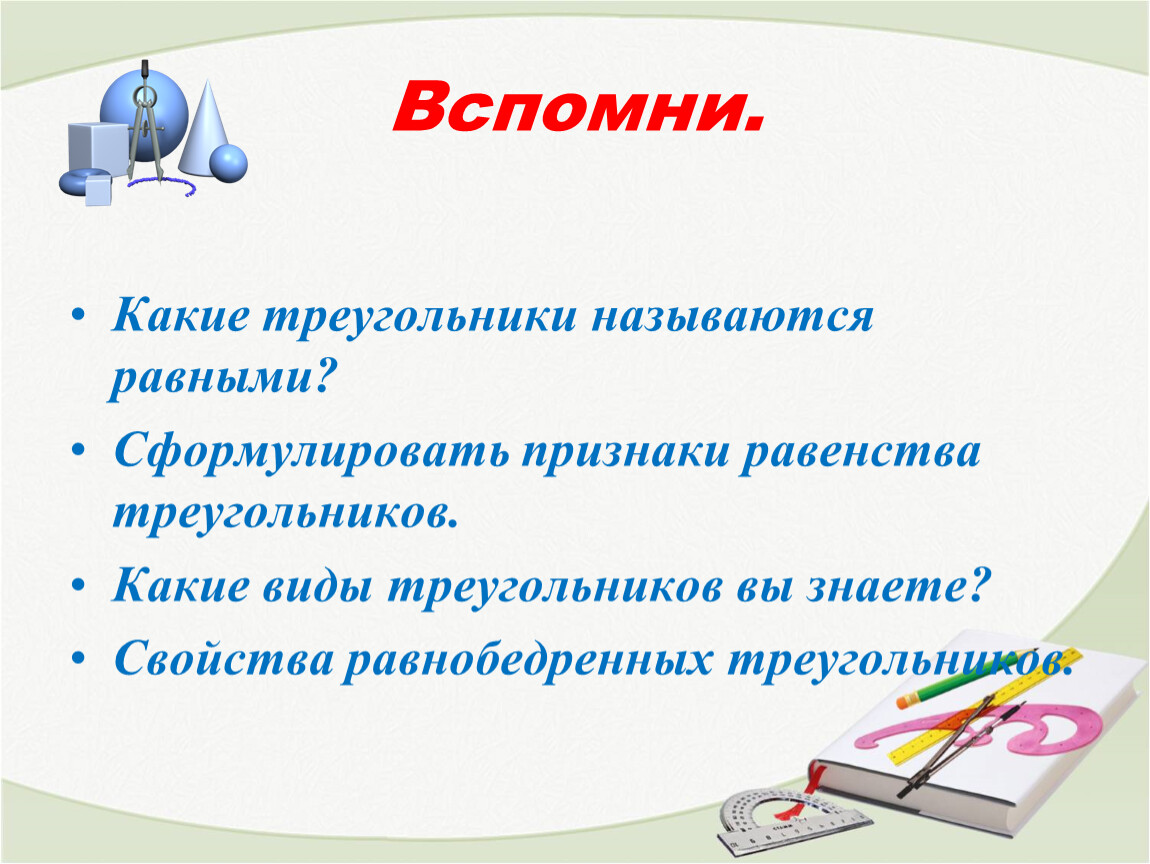 Вспомни.

• Какие треугольники называются равными?
• Сформулировать признаки равенства треугольников.
• Какие виды треугольников вы знаете?
• Свойства равнобедренных треугольников.